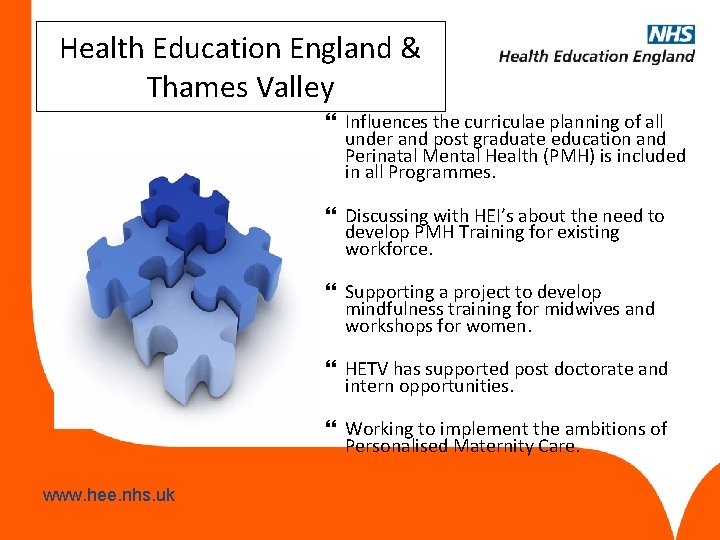 Health Education England & Thames Valley

NHS
Health Education England

❝ Influences the curriculae planning of all under and post graduate education and Perinatal Mental Health (PMH) is included in all Programmes.

❝ Discussing with HEI's about the need to develop PMH Training for existing workforce.

❝ Supporting a project to develop mindfulness training for midwives and workshops for women.

❝ HETV has supported post doctorate and intern opportunities.

❝ Working to implement the ambitions of Personalised Maternity Care.

www.hee.nhs.uk